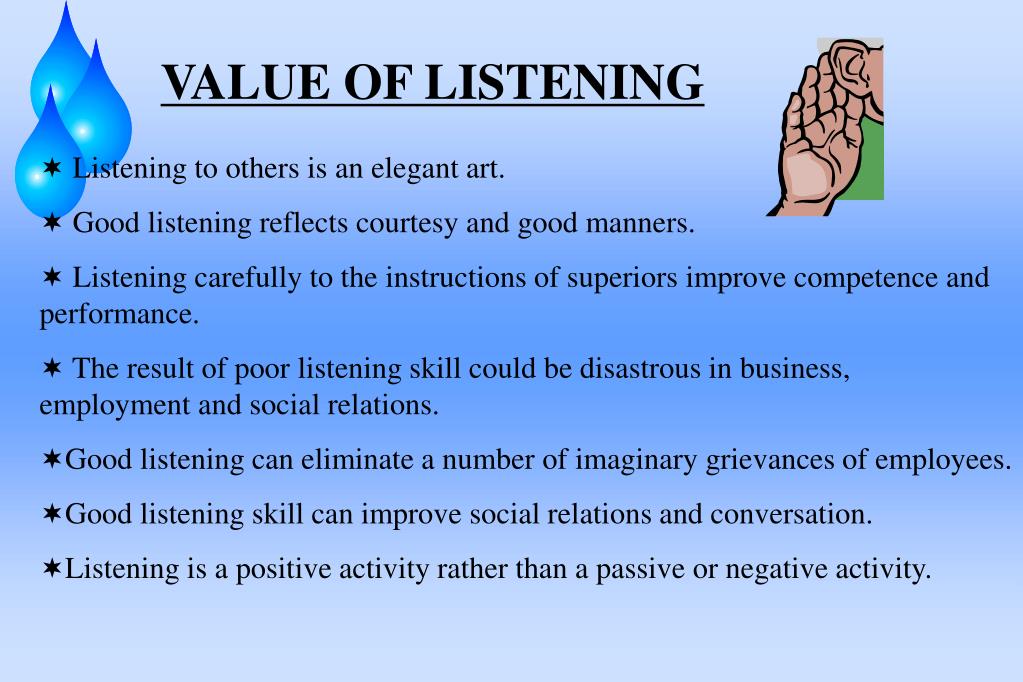 VALUE OF LISTENING

✶ Listening to others is an elegant art.

✶ Good listening reflects courtesy and good manners.

✶ Listening carefully to the instructions of superiors improve competence and performance.

✶ The result of poor listening skill could be disastrous in business, employment and social relations.

✶Good listening can eliminate a number of imaginary grievances of employees.

✶Good listening skill can improve social relations and conversation.

✶Listening is a positive activity rather than a passive or negative activity.